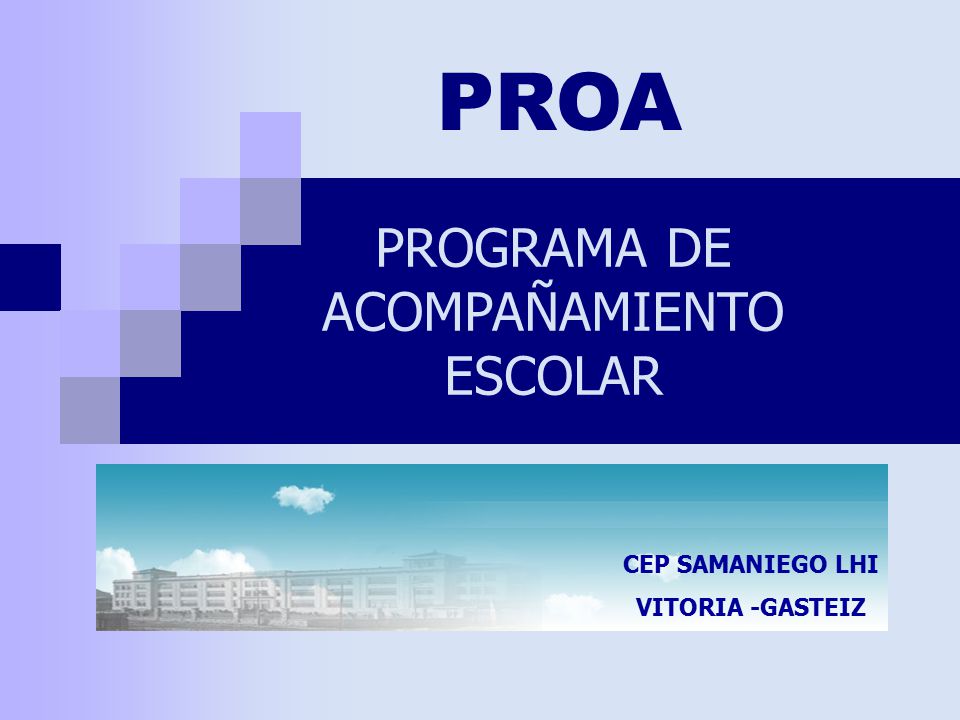 PROA

PROGRAMA DE ACOMPAÑAMIENTO ESCOLAR

CEP SAMANIEGO LHI

VITORIA -GASTEIZ